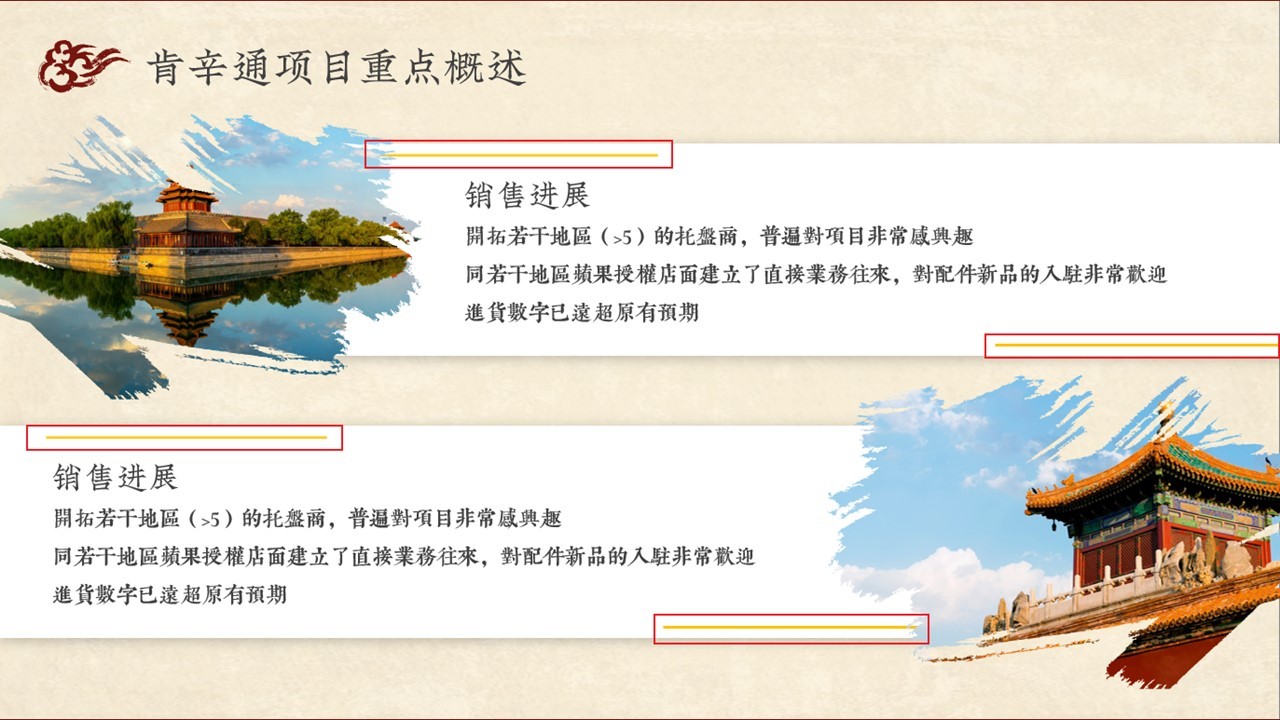 肯辛通项目重点概述

销售进展

開拓若干地區（>5）的托盤商，普遍對項目非常感興趣

同若干地區蘋果授權店面建立了直接業務往來，對配件新品的入駐非常歡迎

進貨數字已遠超原有預期

销售进展

開拓若干地區（>5）的托盤商，普遍對項目非常感興趣

同若干地區蘋果授權店面建立了直接業務往來，對配件新品的入駐非常歡迎

進貨數字已遠超原有預期